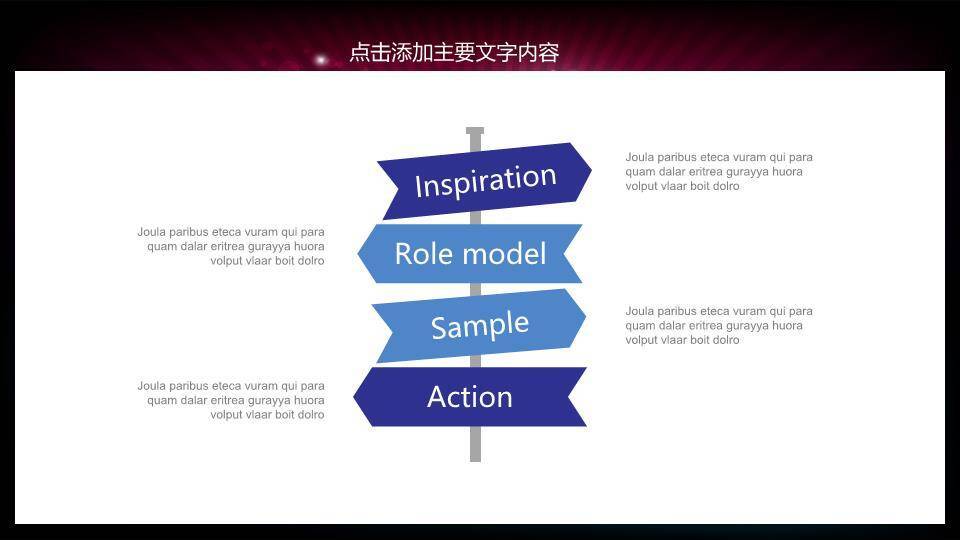 点击添加主要文字内容

Inspiration

Joula paribus eteca vuram qui para quam dalar eritrea gurayya huora volput vlaar boit dolro

Joula paribus eteca vuram qui para quam dalar eritrea gurayya huora volput vlaar boit dolro

Role model

Sample

Joula paribus eteca vuram qui para quam dalar eritrea gurayya huora volput vlaar boit dolro

Joula paribus eteca vuram qui para quam dalar eritrea gurayya huora volput vlaar boit dolro

Action